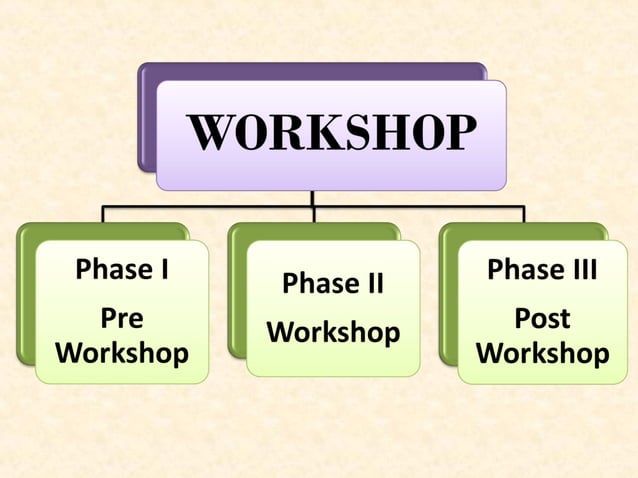 WORKSHOP

Phase I
Pre Workshop

Phase II
Workshop

Phase III
Post Workshop